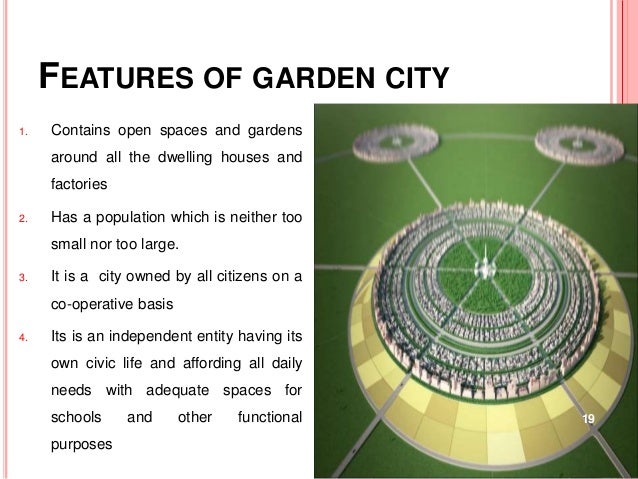 FEATURES OF GARDEN CITY

1. Contains open spaces and gardens around all the dwelling houses and factories

2. Has a population which is neither too small nor too large.

3. It is a city owned by all citizens on a co-operative basis

4. Its is an independent entity having its own civic life and affording all daily needs with adequate spaces for schools and other functional purposes

19